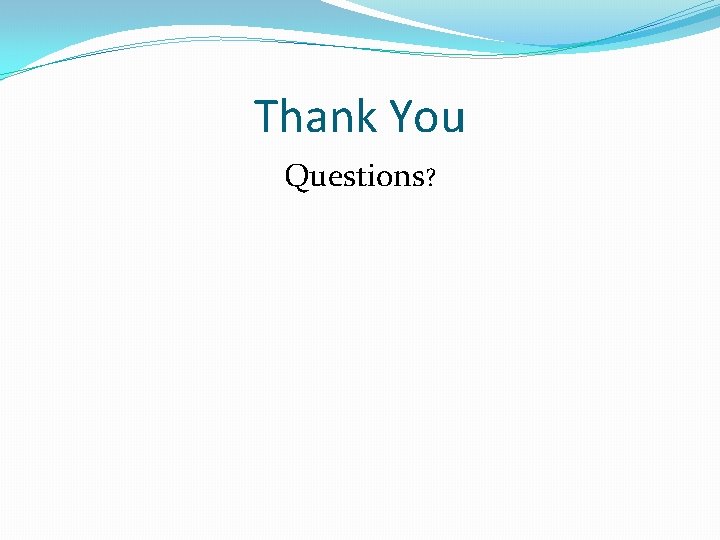 Thank You

Questions?